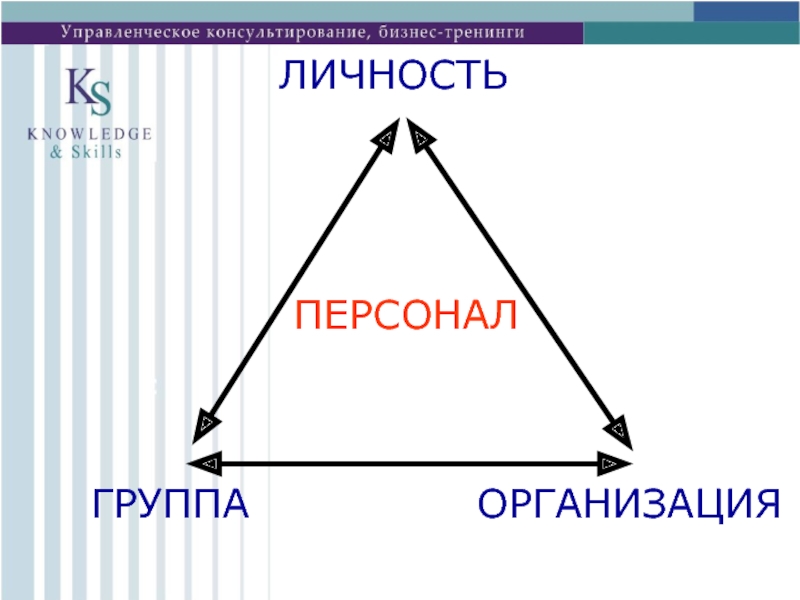 Управленческое консультирование, бизнес-тренинги

KS
KNOWLEDGE
& Skills

ЛИЧНОСТЬ

ПЕРСОНАЛ

ГРУППА

ОРГАНИЗАЦИЯ